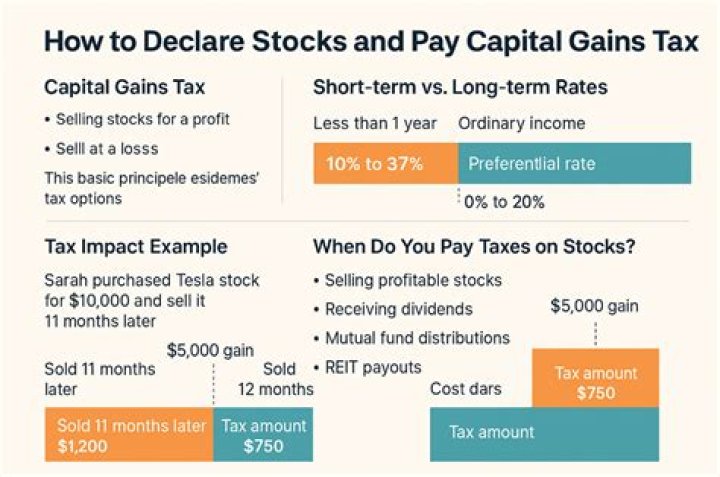 How to Declare Stocks and Pay Capital Gains Tax

Capital Gains Tax

• Selling stocks for a profit

• Selll at a losss

This basic principele esidemes' tax options

Short-term vs. Long-term Rates

Less than 1 year

Ordinary income

10% to 37%

Preferentlial rate

0% to 20%

Tax Impact Example

Sarah purchased Tesla stock for $10,000 and sell it 11 months later

$5,000 gain

Sold 11 months later

Sold 12 months

Sold 11 months later $1,200

Tax amount $750

When Do You Pay Taxes on Stocks?

• Selling profitable stocks

• Receiving dividends

• Mutual fund distributions

• REIT payouts

$5,000 gain

Cost dars

Tax amount $750

Tax amount